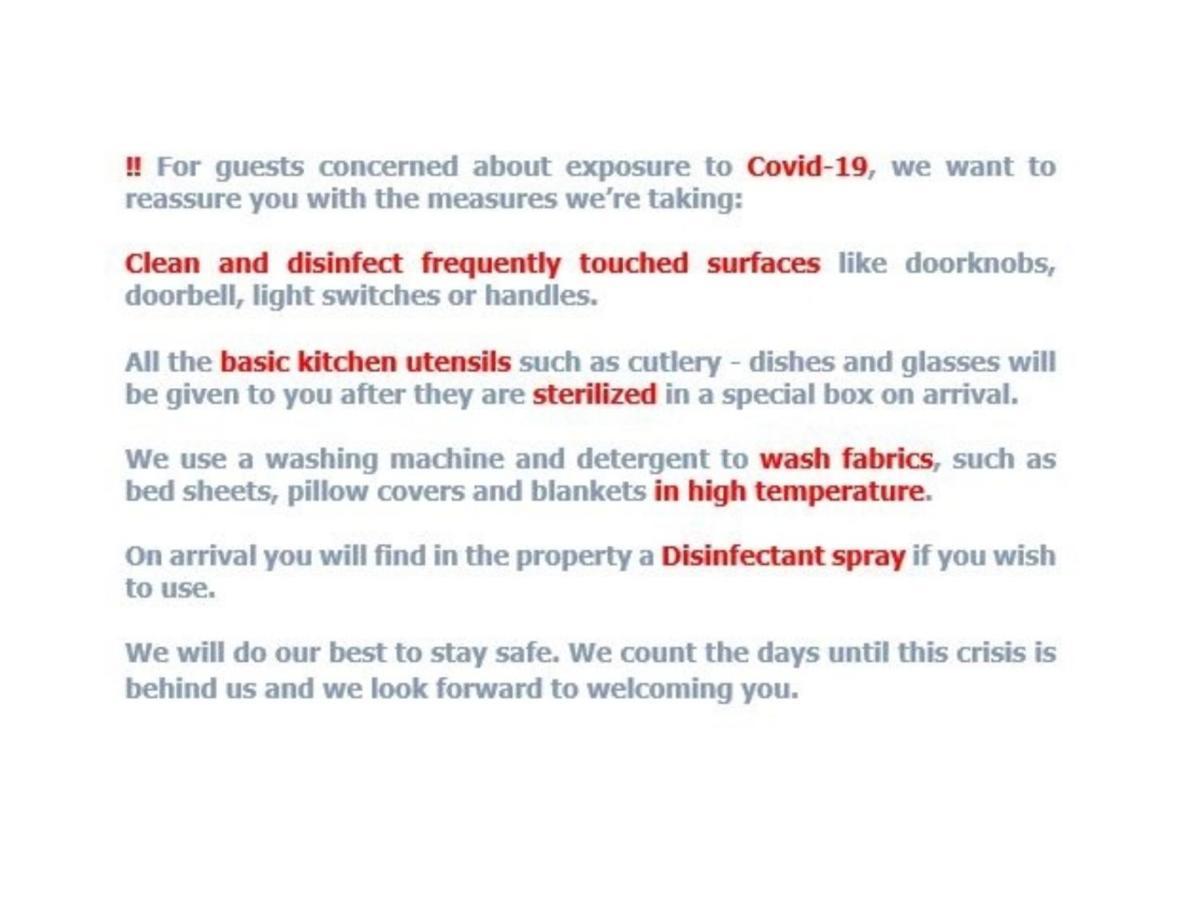 ‼ For guests concerned about exposure to Covid-19, we want to reassure you with the measures we're taking:

Clean and disinfect frequently touched surfaces like doorknobs, doorbell, light switches or handles.

All the basic kitchen utensils such as cutlery - dishes and glasses will be given to you after they are sterilized in a special box on arrival.

We use a washing machine and detergent to wash fabrics, such as bed sheets, pillow covers and blankets in high temperature.

On arrival you will find in the property a Disinfectant spray if you wish to use.

We will do our best to stay safe. We count the days until this crisis is behind us and we look forward to welcoming you.